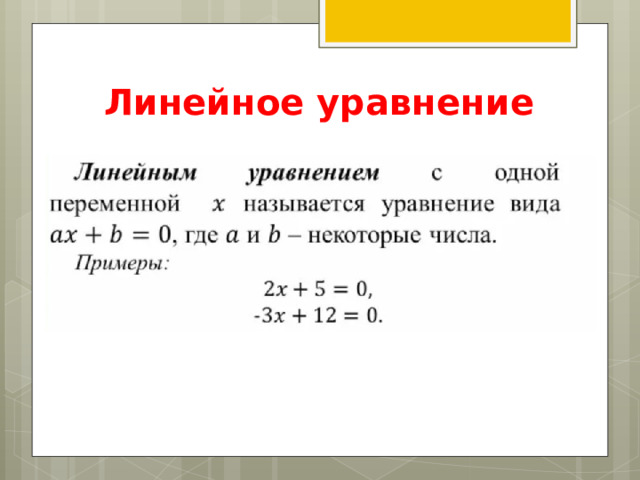 Линейное уравнение

Линейным уравнением с одной переменной $x$ называется уравнение вида $ax + b = 0$, где $a$ и $b$ – некоторые числа.

Примеры:

$2x + 5 = 0$,

$-3x + 12 = 0$.